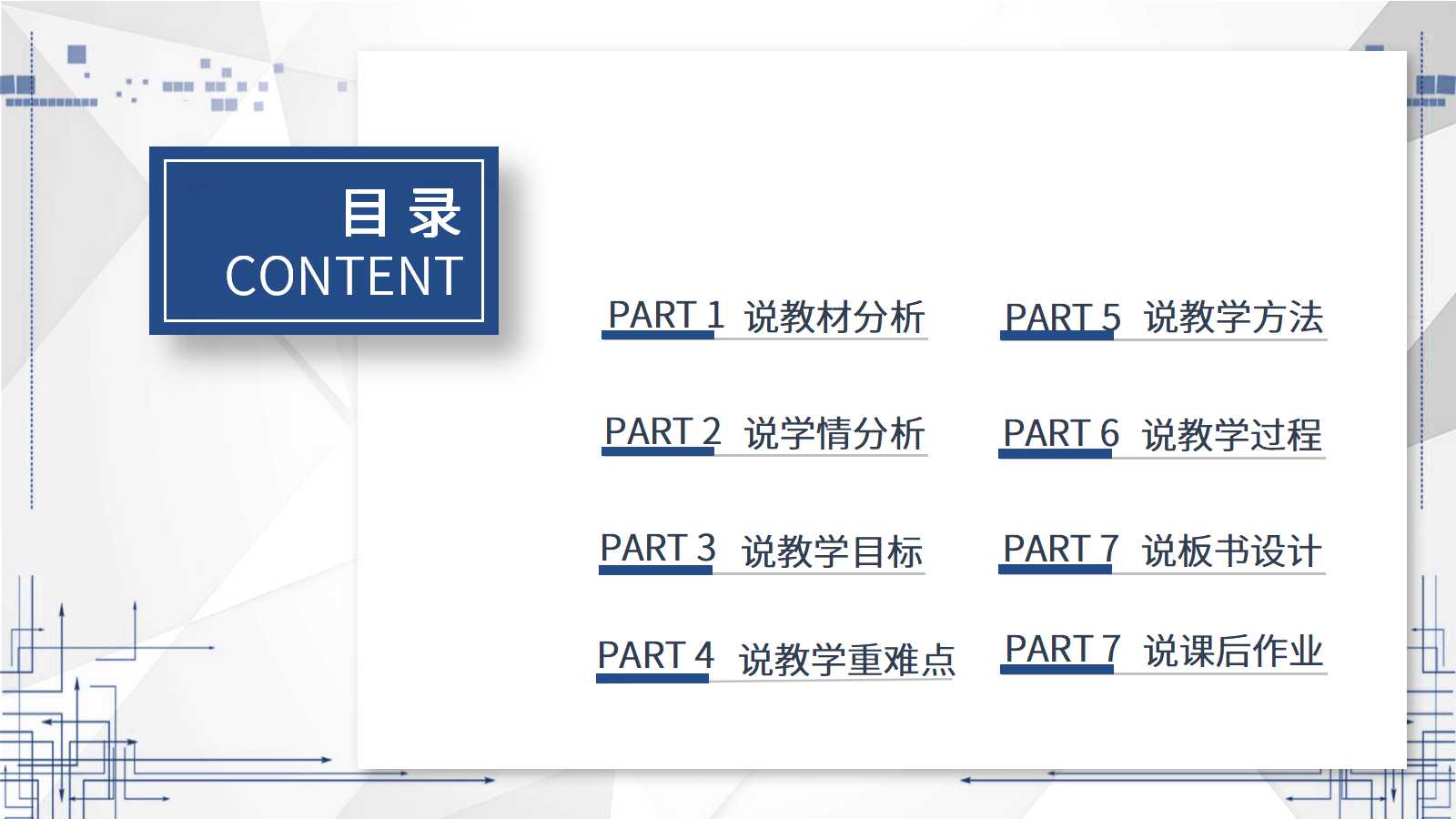 目 录
CONTENT

PART 1 说教材分析

PART 2 说学情分析

PART 3 说教学目标

PART 4 说教学重难点

PART 5 说教学方法

PART 6 说教学过程

PART 7 说板书设计

PART 7 说课后作业